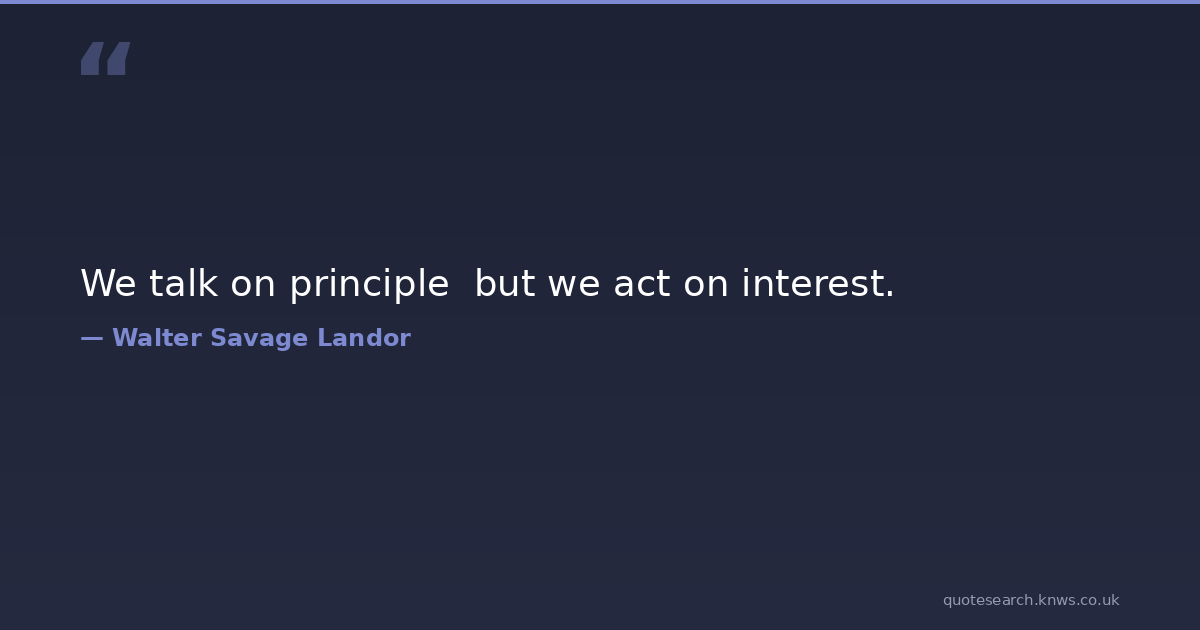 “

We talk on principle  but we act on interest.

— Walter Savage Landor

quotesearch.knws.co.uk